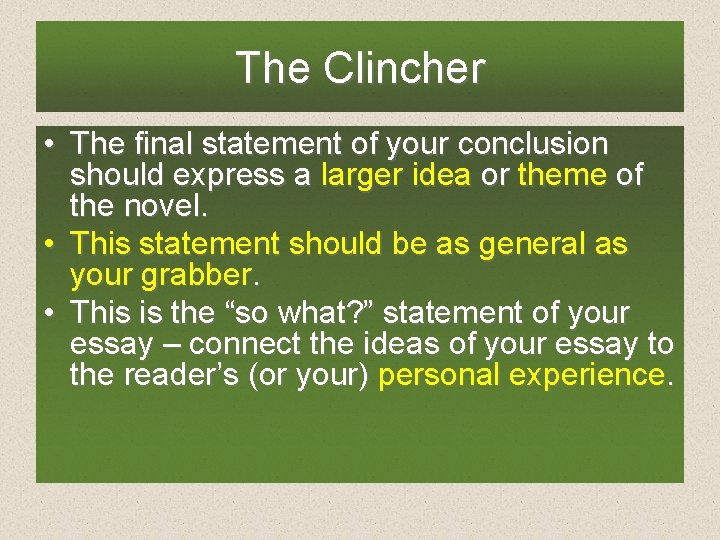 The Clincher

• The final statement of your conclusion should express a larger idea or theme of the novel.
• This statement should be as general as your grabber.
• This is the “so what?” statement of your essay – connect the ideas of your essay to the reader’s (or your) personal experience.